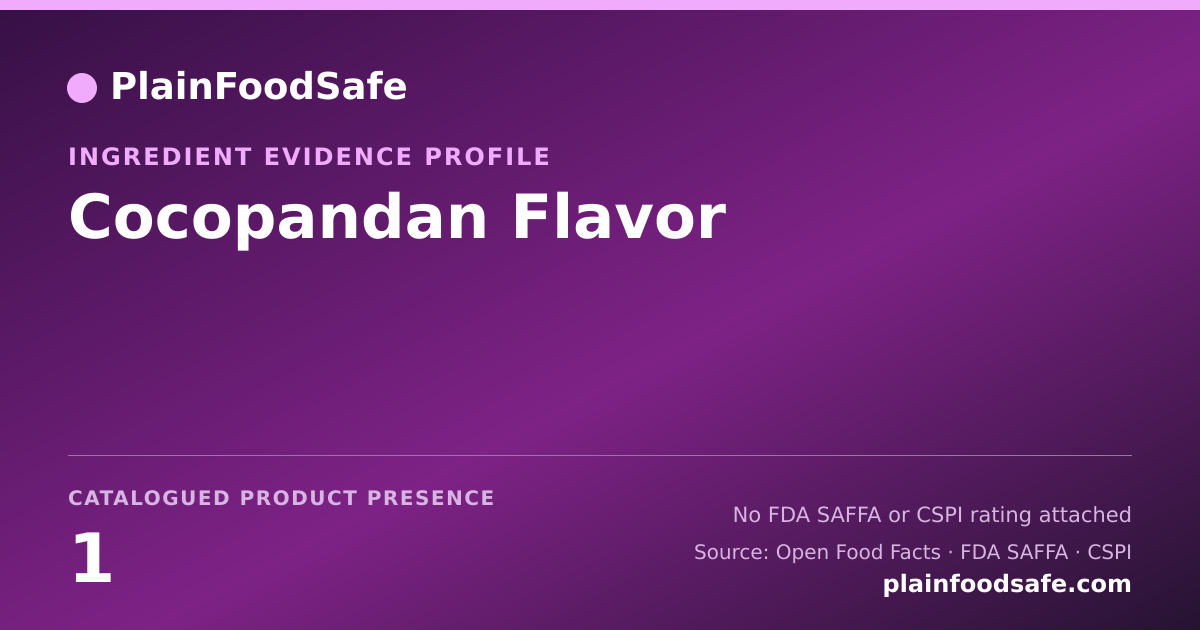 PlainFoodSafe

INGREDIENT EVIDENCE PROFILE

Cocopandan Flavor

CATALOGUED PRODUCT PRESENCE

1

No FDA SAFFA or CSPI rating attached

Source: Open Food Facts · FDA SAFFA · CSPI

plainfoodsafe.com